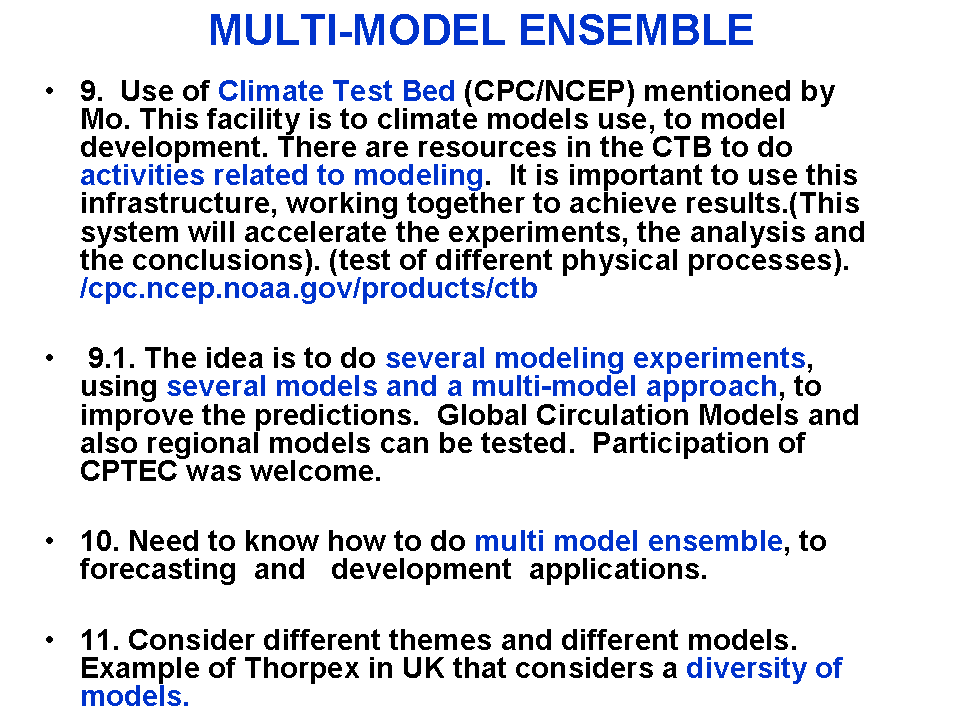 MULTI-MODEL ENSEMBLE

• 9. Use of Climate Test Bed (CPC/NCEP) mentioned by Mo. This facility is to climate models use, to model development. There are resources in the CTB to do activities related to modeling. It is important to use this infrastructure, working together to achieve results.(This system will accelerate the experiments, the analysis and the conclusions). (test of different physical processes). /cpc.ncep.noaa.gov/products/ctb

• 9.1. The idea is to do several modeling experiments, using several models and a multi-model approach, to improve the predictions. Global Circulation Models and also regional models can be tested. Participation of CPTEC was welcome.

• 10. Need to know how to do multi model ensemble, to forecasting and development applications.

• 11. Consider different themes and different models. Example of Thorpex in UK that considers a diversity of models.